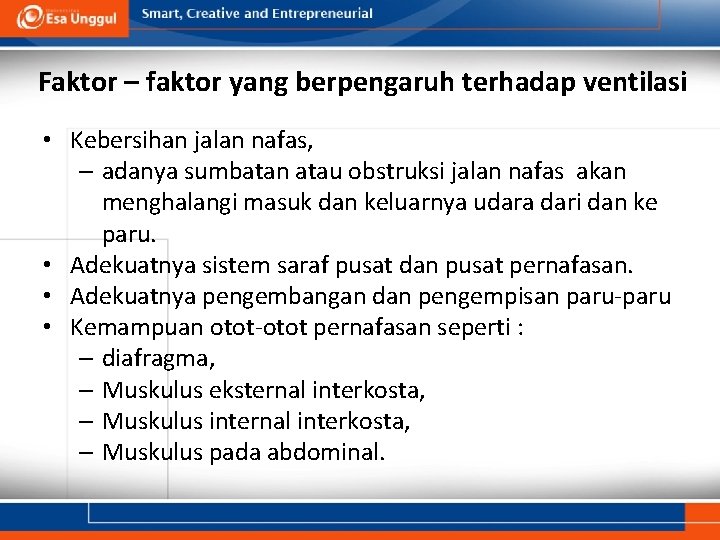 Esa Unggul

Smart, Creative and Entrepreneurial

Faktor – faktor yang berpengaruh terhadap ventilasi

• Kebersihan jalan nafas,
– adanya sumbatan atau obstruksi jalan nafas akan menghalangi masuk dan keluarnya udara dari dan ke paru.
• Adekuatnya sistem saraf pusat dan pusat pernafasan.
• Adekuatnya pengembangan dan pengempisan paru-paru
• Kemampuan otot-otot pernafasan seperti :
– diafragma,
– Muskulus eksternal interkosta,
– Muskulus internal interkosta,
– Muskulus pada abdominal.